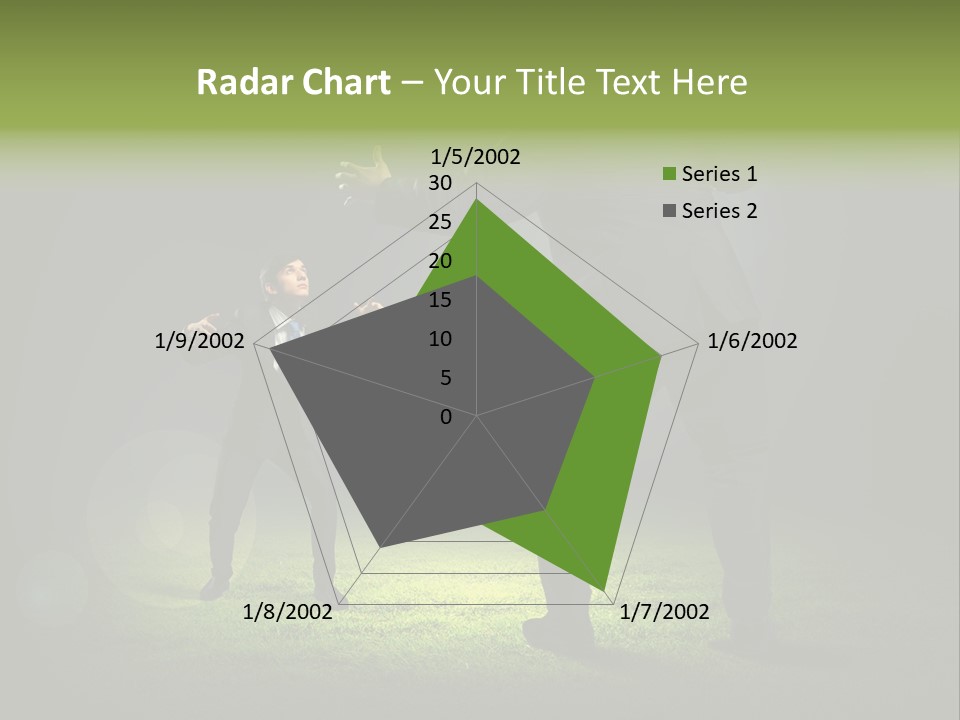 Radar Chart – Your Title Text Here

1/5/2002
30
25
20
15
10
5
0
1/6/2002
1/7/2002
1/8/2002
1/9/2002

Series 1
Series 2